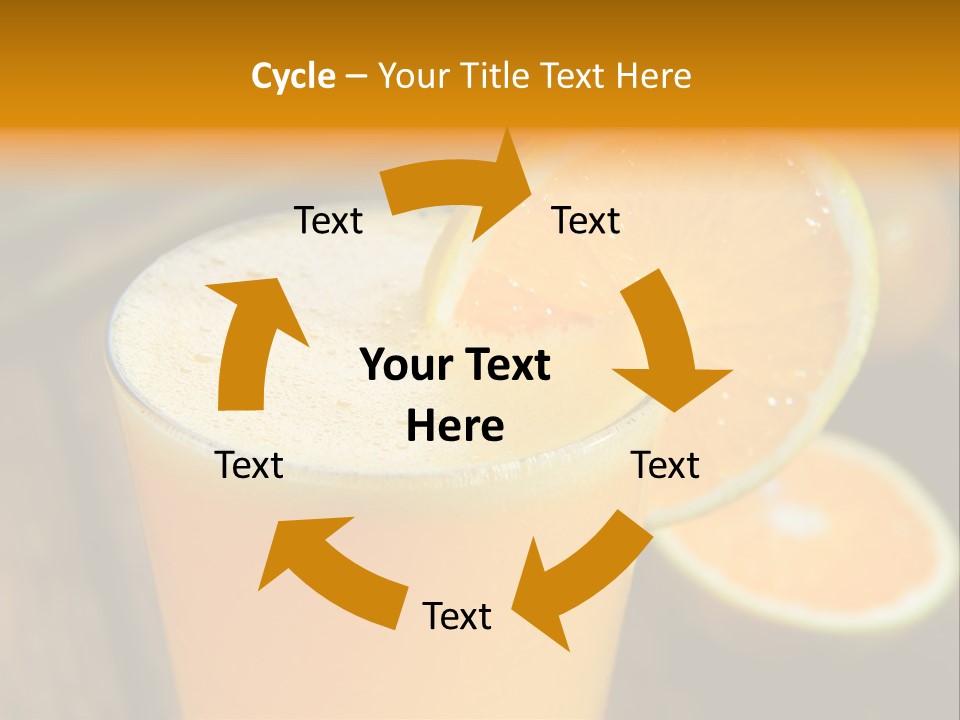 Cycle – Your Title Text Here

Text

Text

Your Text Here

Text

Text

Text